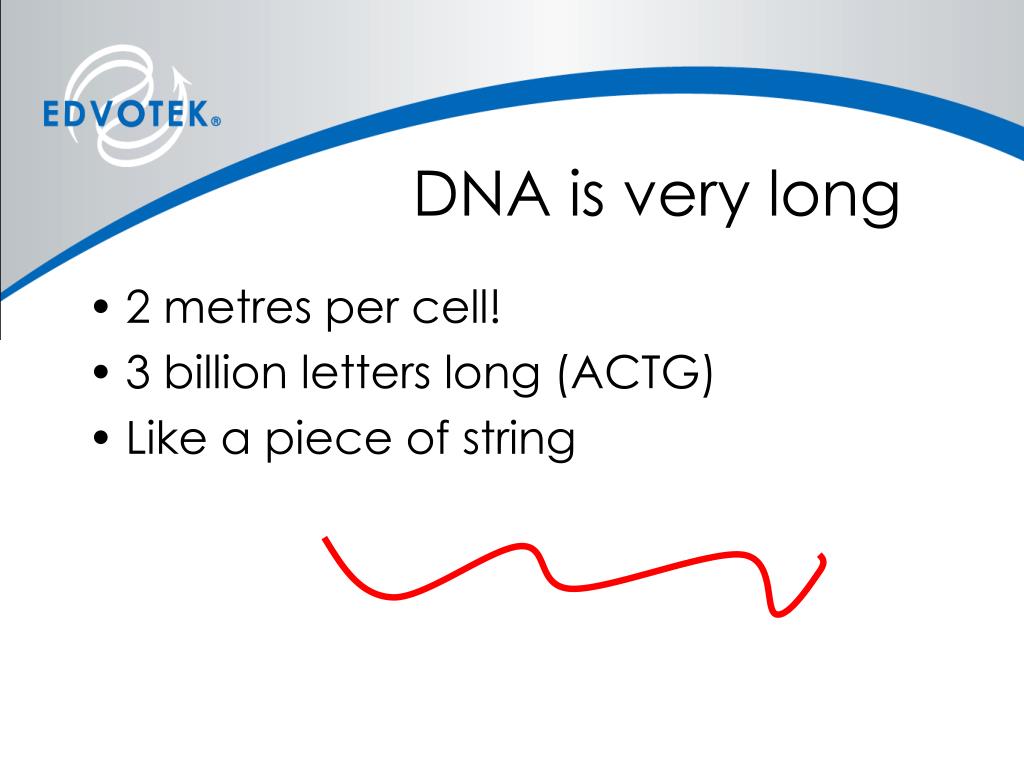 EDVOTEK®

DNA is very long

• 2 metres per cell!
• 3 billion letters long (ACTG)
• Like a piece of string